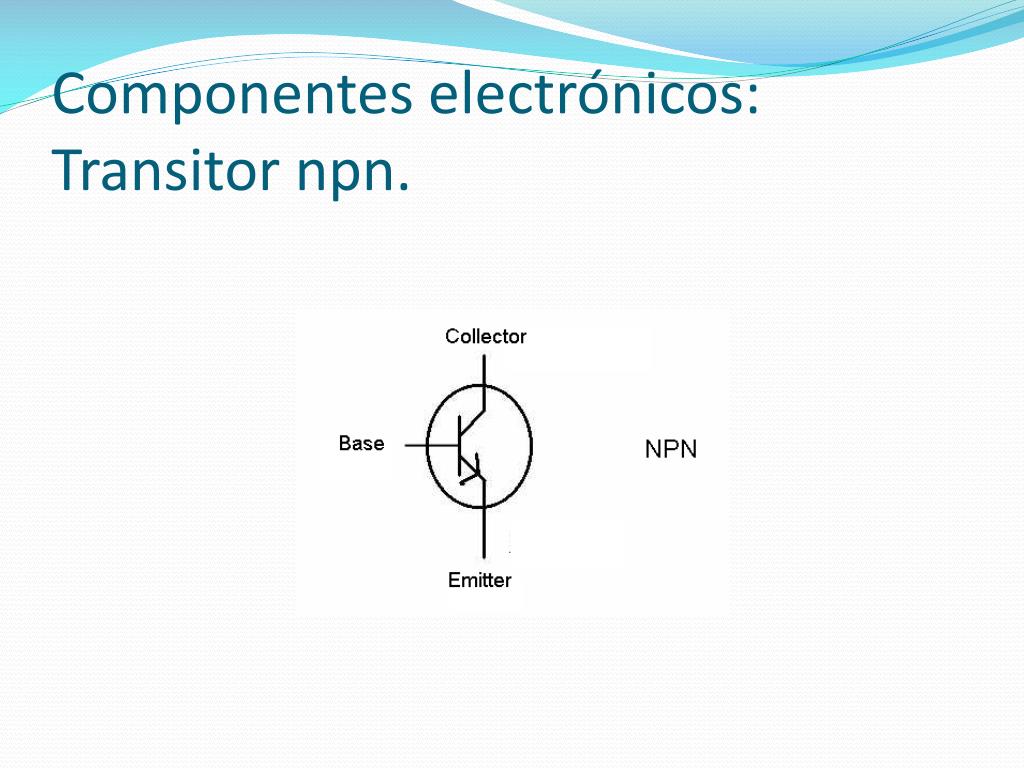 Componentes electrónicos: Transitor npn.

Collector

Base

NPN

Emitter